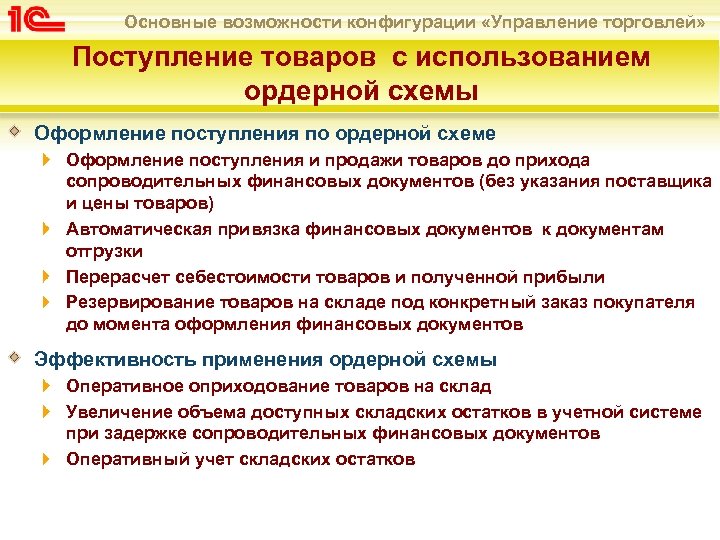 1С

Основные возможности конфигурации «Управление торговлей»

Поступление товаров с использованием ордерной схемы

Оформление поступления по ордерной схеме

Оформление поступления и продажи товаров до прихода сопроводительных финансовых документов (без указания поставщика и цены товаров)

Автоматическая привязка финансовых документов к документам отгрузки

Перерасчет себестоимости товаров и полученной прибыли

Резервирование товаров на складе под конкретный заказ покупателя до момента оформления финансовых документов

Эффективность применения ордерной схемы

Оперативное оприходование товаров на склад

Увеличение объема доступных складских остатков в учетной системе при задержке сопроводительных финансовых документов

Оперативный учет складских остатков